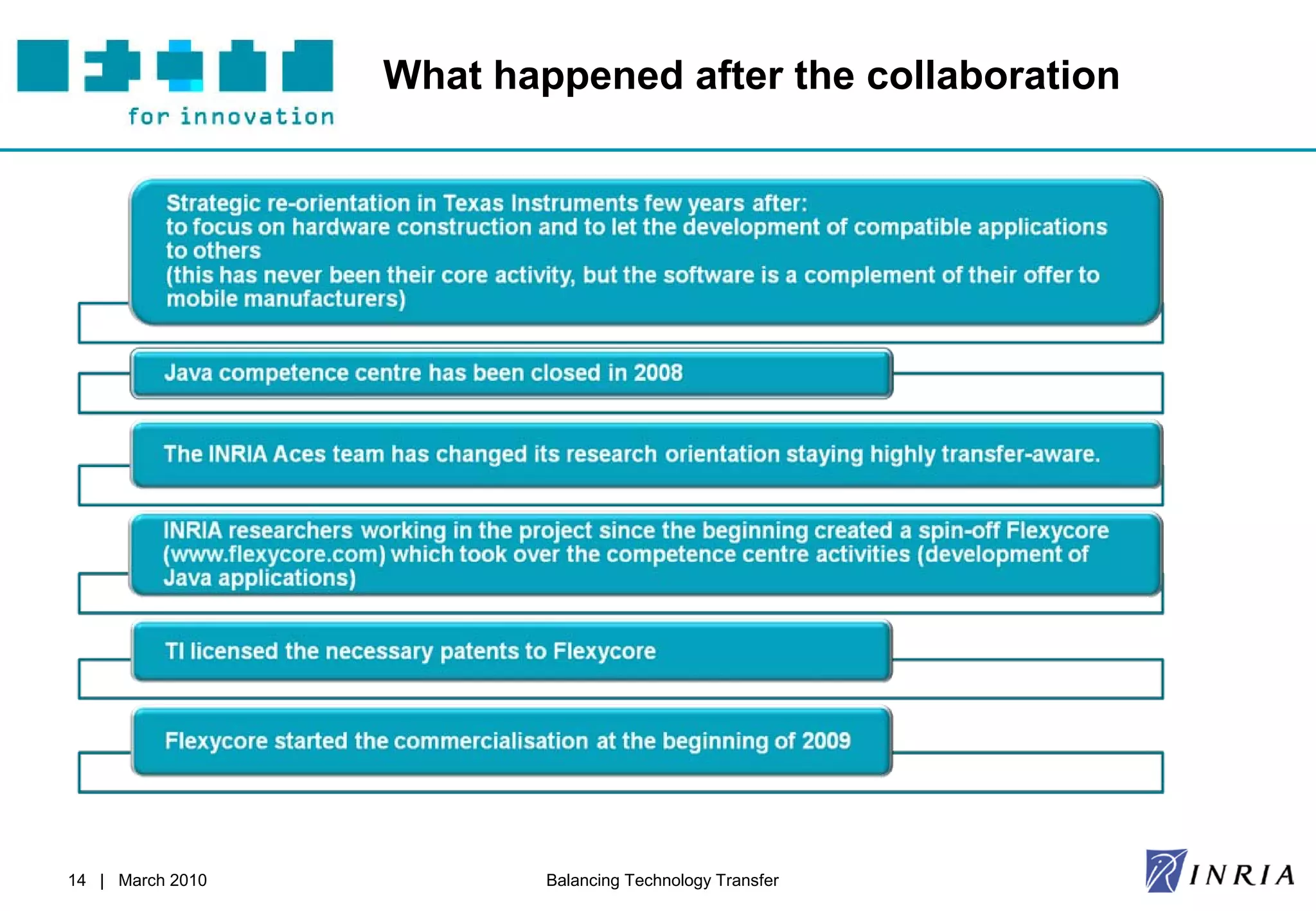 for innovation

What happened after the collaboration

Strategic re-orientation in Texas Instruments few years after:
to focus on hardware construction and to let the development of compatible applications to others
(this has never been their core activity, but the software is a complement of their offer to mobile manufacturers)

Java competence centre has been closed in 2008

The INRIA Aces team has changed its research orientation staying highly transfer-aware.

INRIA researchers working in the project since the beginning created a spin-off Flexycore (www.flexycore.com) which took over the competence centre activities (development of Java applications)

TI licensed the necessary patents to Flexycore

Flexycore started the commercialisation at the beginning of 2009

14 | March 2010

Balancing Technology Transfer

INRIA